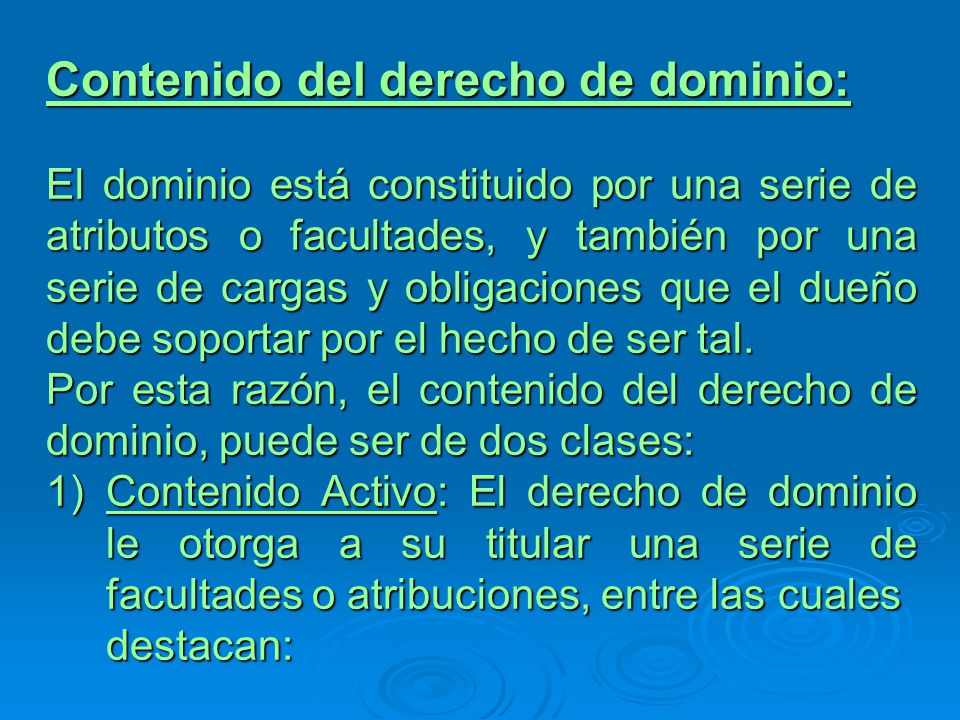 Contenido del derecho de dominio:

El dominio está constituido por una serie de atributos o facultades, y también por una serie de cargas y obligaciones que el dueño debe soportar por el hecho de ser tal.
Por esta razón, el contenido del derecho de dominio, puede ser de dos clases:
1) Contenido Activo: El derecho de dominio le otorga a su titular una serie de facultades o atribuciones, entre las cuales destacan: